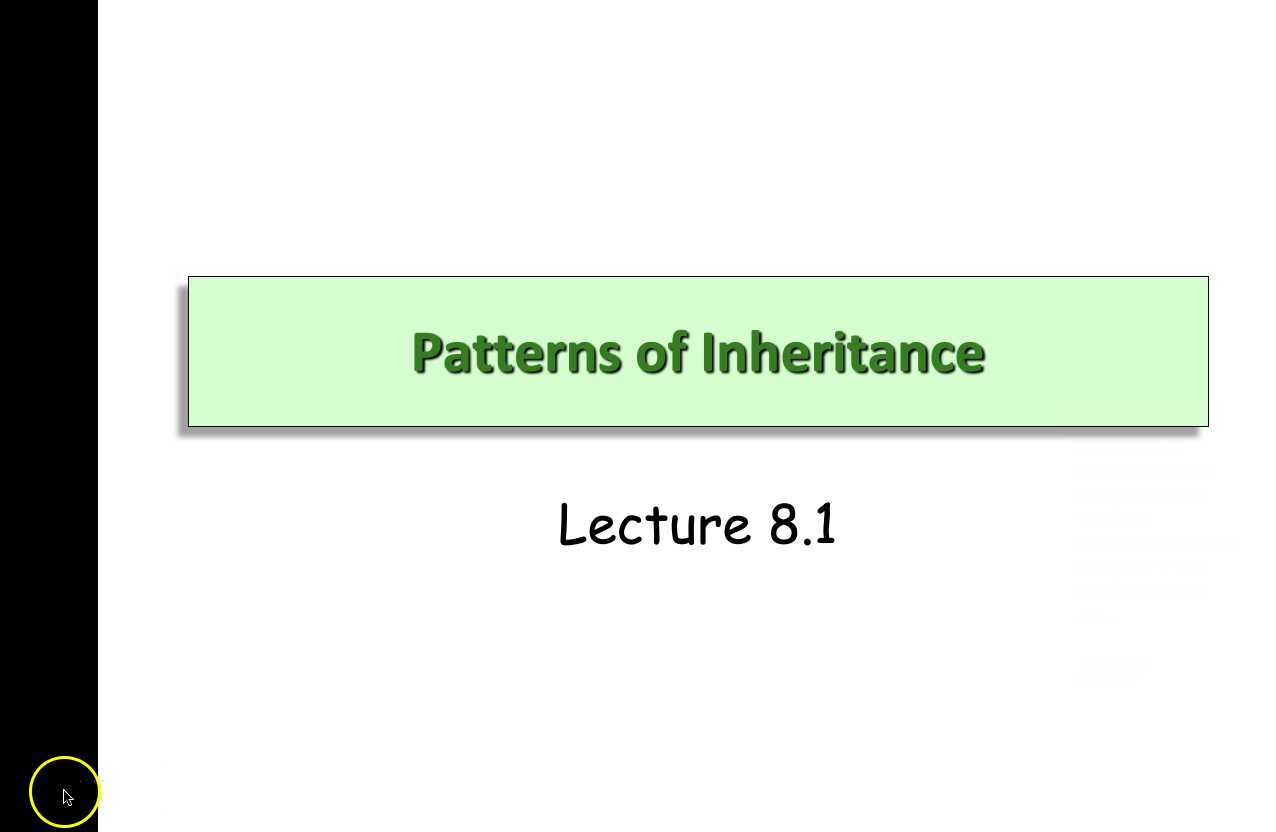 Patterns of Inheritance

Lecture 8.1